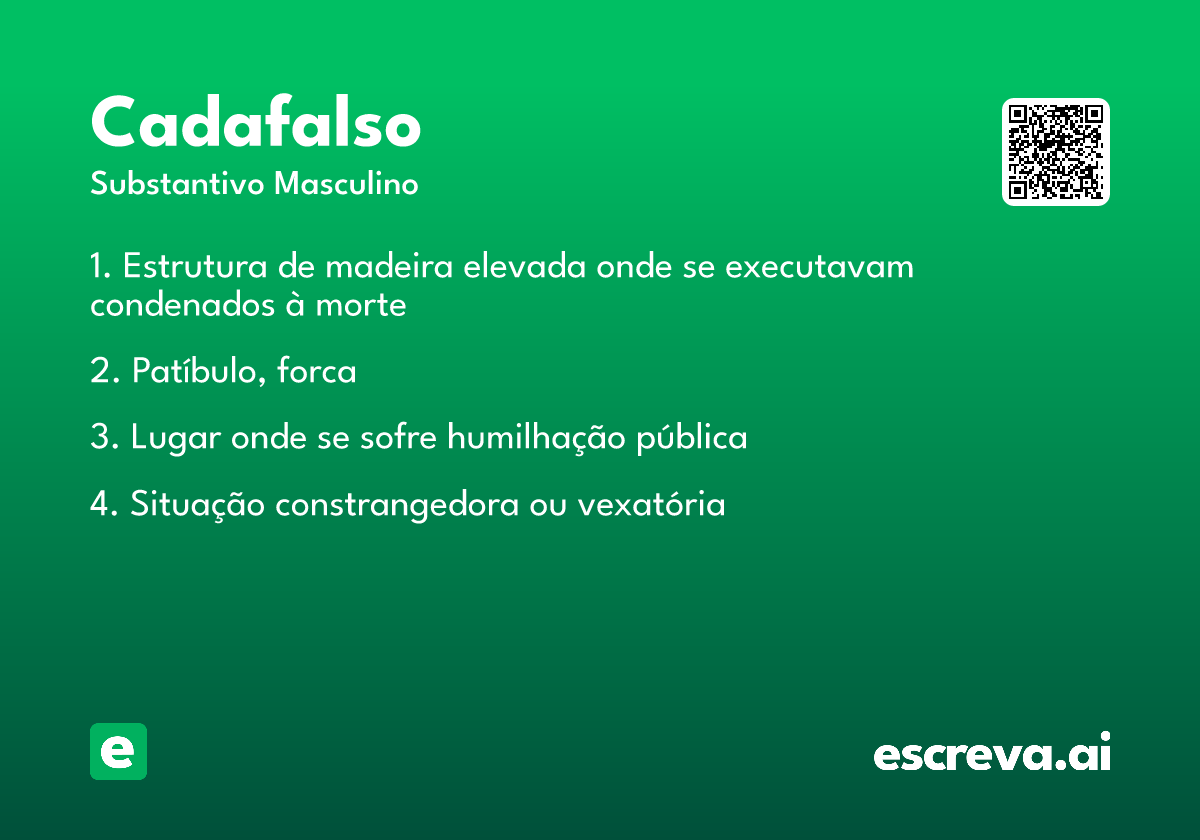 Cadafalso
Substantivo Masculino

1. Estrutura de madeira elevada onde se executavam condenados à morte

2. Patíbulo, forca

3. Lugar onde se sofre humilhação pública

4. Situação constrangedora ou vexatória

e

escreva.ai